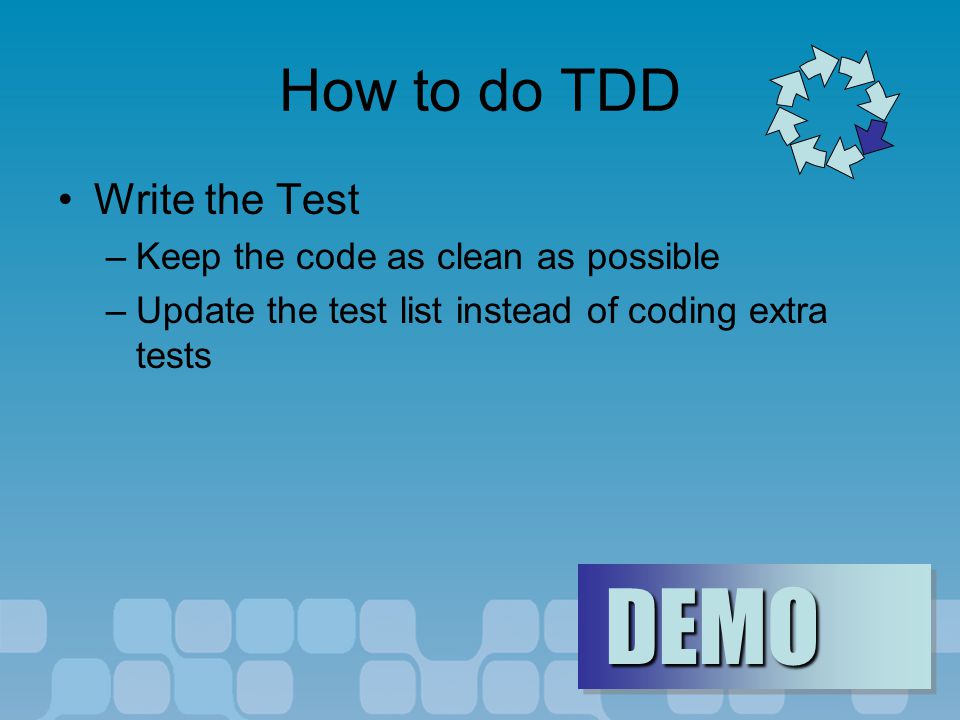 How to do TDD

• Write the Test
  – Keep the code as clean as possible
  – Update the test list instead of coding extra tests

DEMO